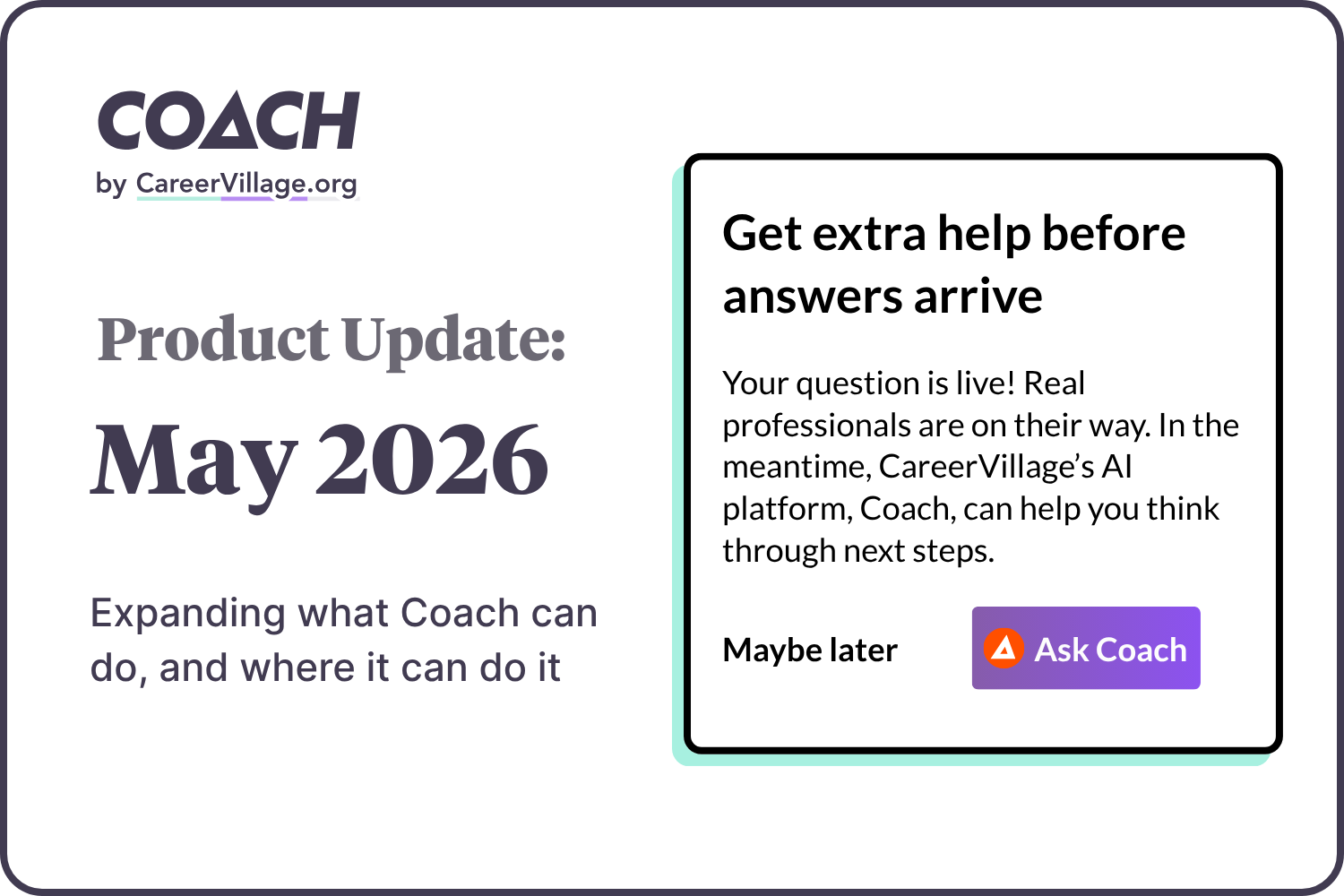 COACH
by CareerVillage.org

Product Update:
May 2026

Expanding what Coach can do, and where it can do it

Get extra help before answers arrive

Your question is live! Real professionals are on their way. In the meantime, CareerVillage's AI platform, Coach, can help you think through next steps.

Maybe later

Ask Coach